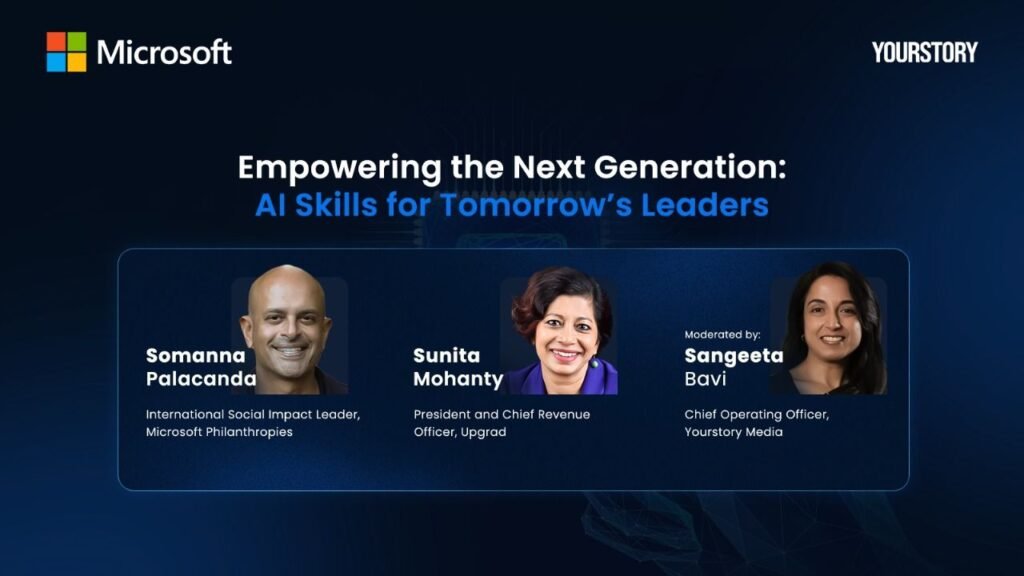 Microsoft

YOURSTORY

Empowering the Next Generation:
AI Skills for Tomorrow's Leaders

Somanna Palacanda

International Social Impact Leader, Microsoft Philanthropies

Sunita Mohanty

President and Chief Revenue Officer, Upgrad

Moderated by:
Sangeeta Bavi

Chief Operating Officer, Yourstory Media